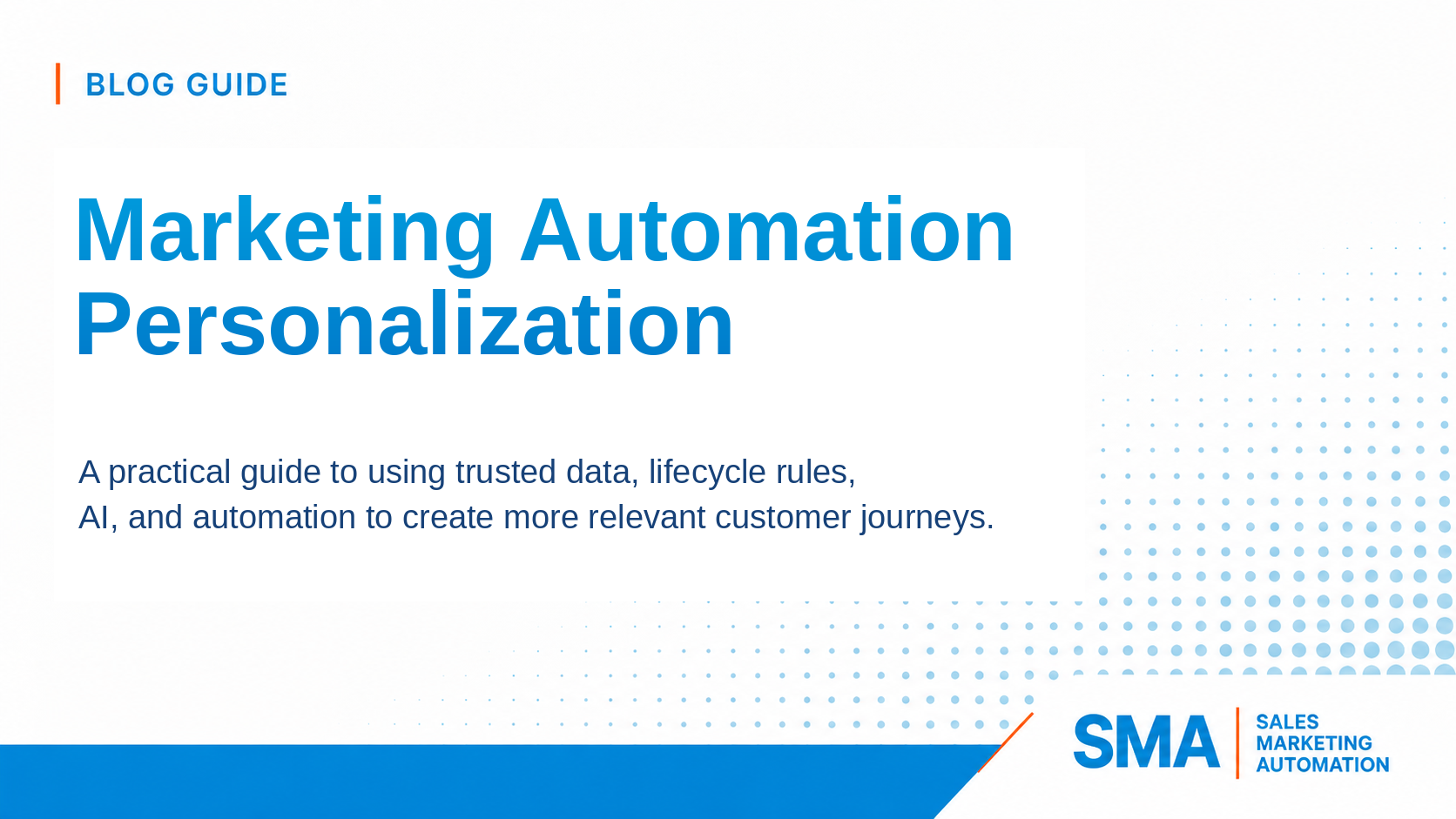 BLOG GUIDE

Marketing Automation Personalization

A practical guide to using trusted data, lifecycle rules, AI, and automation to create more relevant customer journeys.

SMA
SALES
MARKETING
AUTOMATION